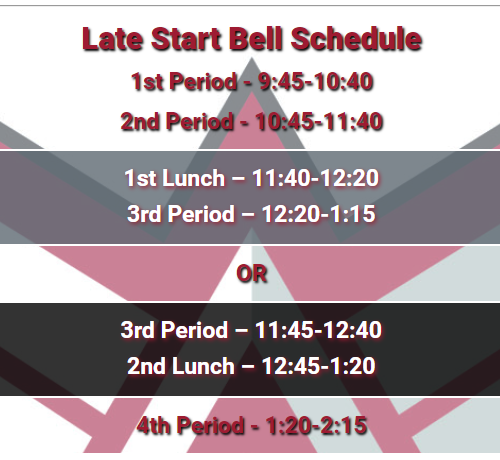 Late Start Bell Schedule

1st Period - 9:45-10:40

2nd Period - 10:45-11:40

1st Lunch – 11:40-12:20

3rd Period – 12:20-1:15

OR

3rd Period – 11:45-12:40

2nd Lunch – 12:45-1:20

4th Period - 1:20-2:15